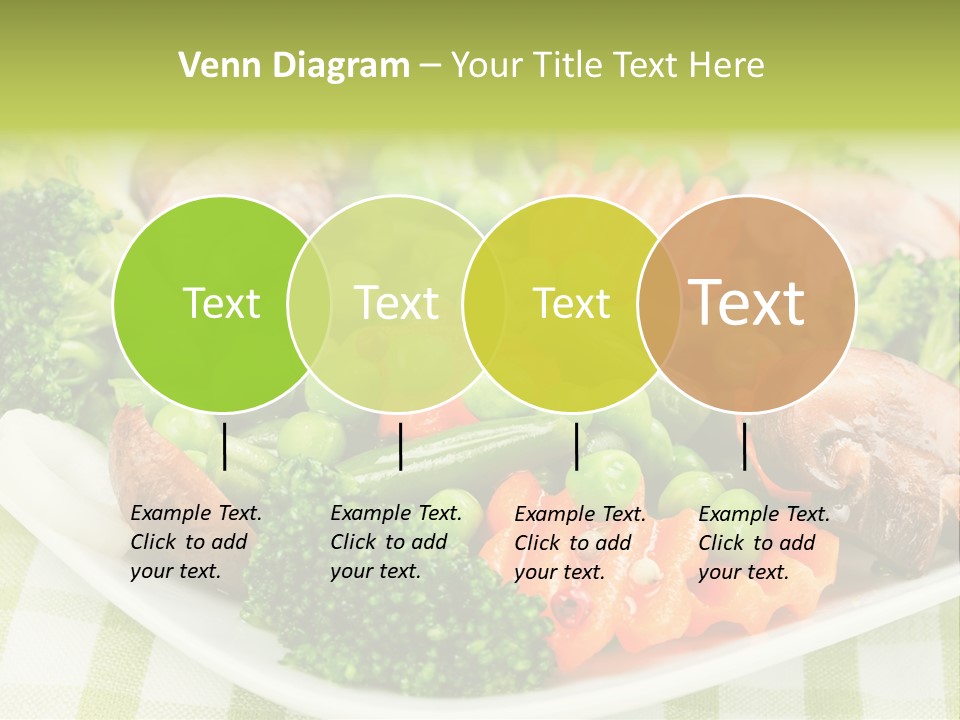 Venn Diagram – Your Title Text Here

Text

Text

Text

Text

Example Text. Click to add your text.

Example Text. Click to add your text.

Example Text. Click to add your text.

Example Text. Click to add your text.